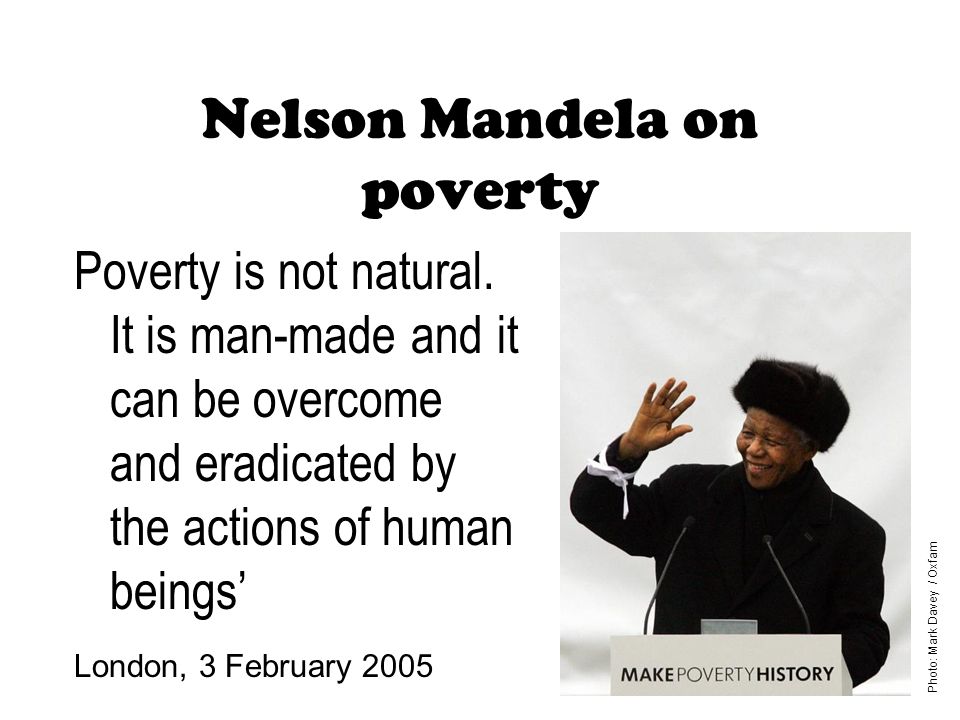 Nelson Mandela on poverty

Poverty is not natural. It is man-made and it can be overcome and eradicated by the actions of human beings’

London, 3 February 2005

MAKEPOVERTYHISTORY

Photo: Mark Davey / Oxfam